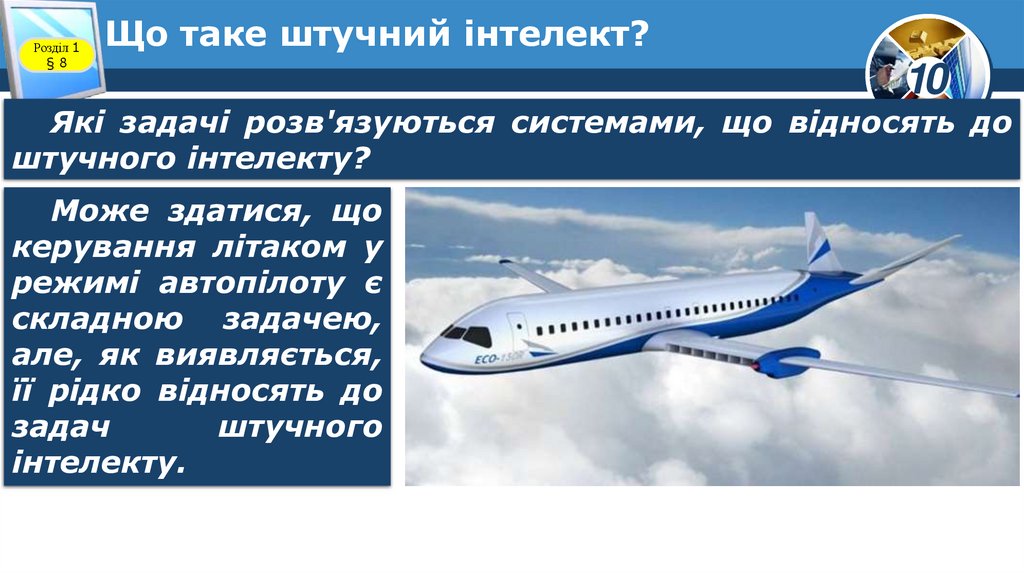 Розділ 1
§ 8

Що таке штучний інтелект?

10

Які задачі розв'язуються системами, що відносять до штучного інтелекту?

Може здатися, що керування літаком у режимі автопілоту є складною задачею, але, як виявляється, її рідко відносять до задач штучного інтелекту.

ECO-150R